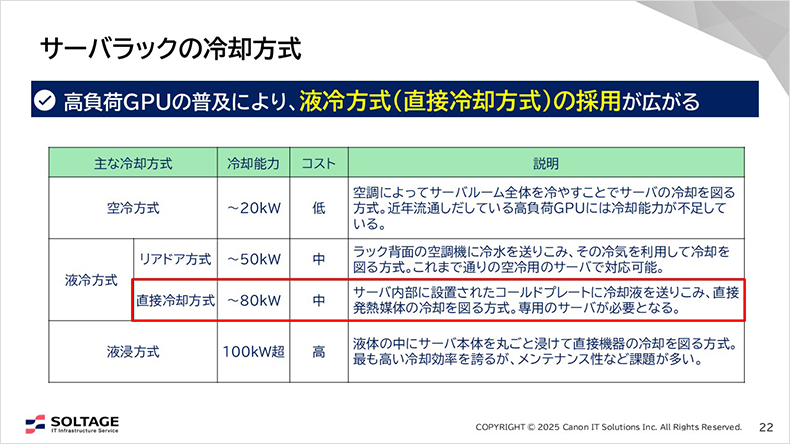 サーバラックの冷却方式

高負荷GPUの普及により、液冷方式(直接冷却方式)の採用が広がる

| 主な冷却方式 | | 冷却能力 | コスト | 説明 |
|---|---|---|---|---|
| 空冷方式 | | ～20kW | 低 | 空調によってサーバルーム全体を冷やすことでサーバの冷却を図る方式。近年流通しだしている高負荷GPUには冷却能力が不足している。 |
| 液冷方式 | リアドア方式 | ～50kW | 中 | ラック背面の空調機に冷水を送りこみ、その冷気を利用して冷却を図る方式。これまで通りの空冷用のサーバで対応可能。 |
| 液冷方式 | 直接冷却方式 | ～80kW | 中 | サーバ内部に設置されたコールドプレートに冷却液を送りこみ、直接発熱媒体の冷却を図る方式。専用のサーバが必要となる。 |
| 液浸方式 | | 100kW超 | 高 | 液体の中にサーバ本体を丸ごと浸けて直接機器の冷却を図る方式。最も高い冷却効率を誇るが、メンテナンス性など課題が多い。 |

SOLTAGE
IT Infrastructure Service

COPYRIGHT © 2025 Canon IT Solutions Inc. All Rights Reserved. 22